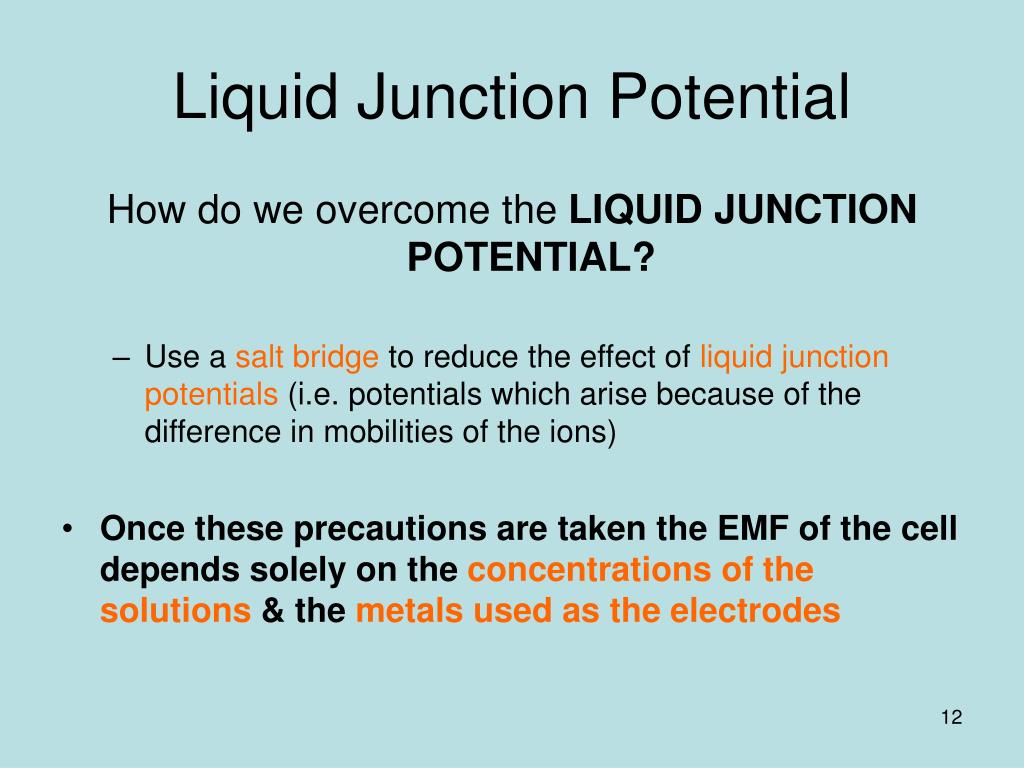 Liquid Junction Potential

How do we overcome the LIQUID JUNCTION POTENTIAL?

– Use a salt bridge to reduce the effect of liquid junction potentials (i.e. potentials which arise because of the difference in mobilities of the ions)

• Once these precautions are taken the EMF of the cell depends solely on the concentrations of the solutions & the metals used as the electrodes

12